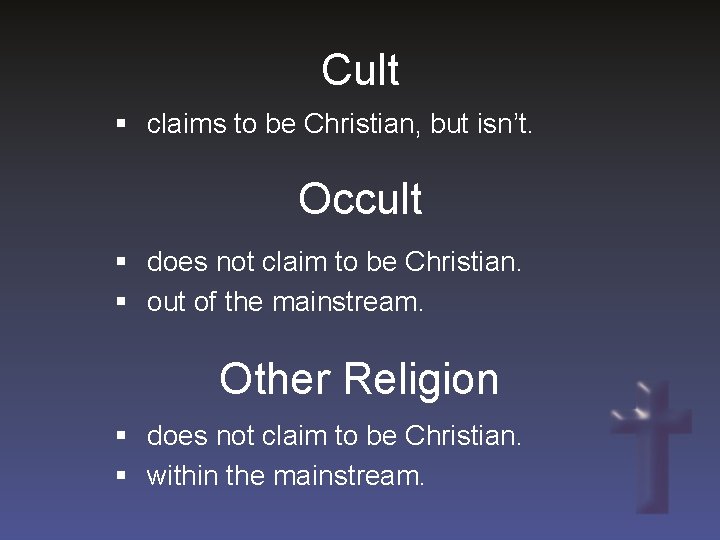 Cult

▪ claims to be Christian, but isn’t.

Occult

▪ does not claim to be Christian.
▪ out of the mainstream.

Other Religion

▪ does not claim to be Christian.
▪ within the mainstream.